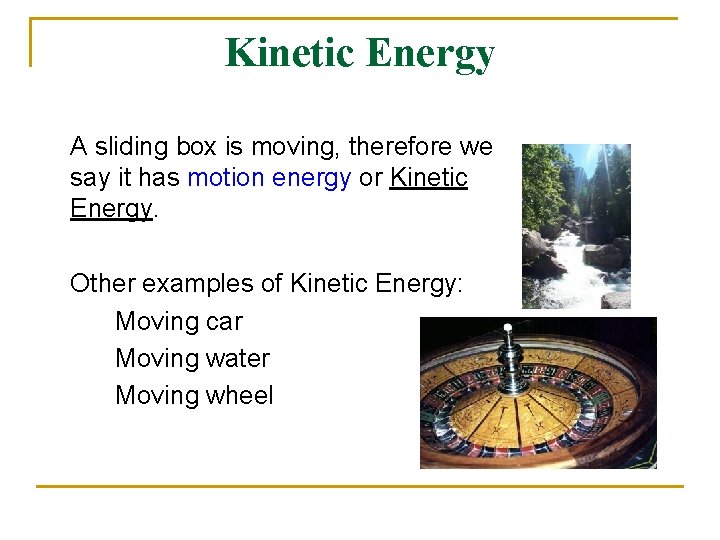 Kinetic Energy

A sliding box is moving, therefore we say it has motion energy or Kinetic Energy.

Other examples of Kinetic Energy:
Moving car
Moving water
Moving wheel